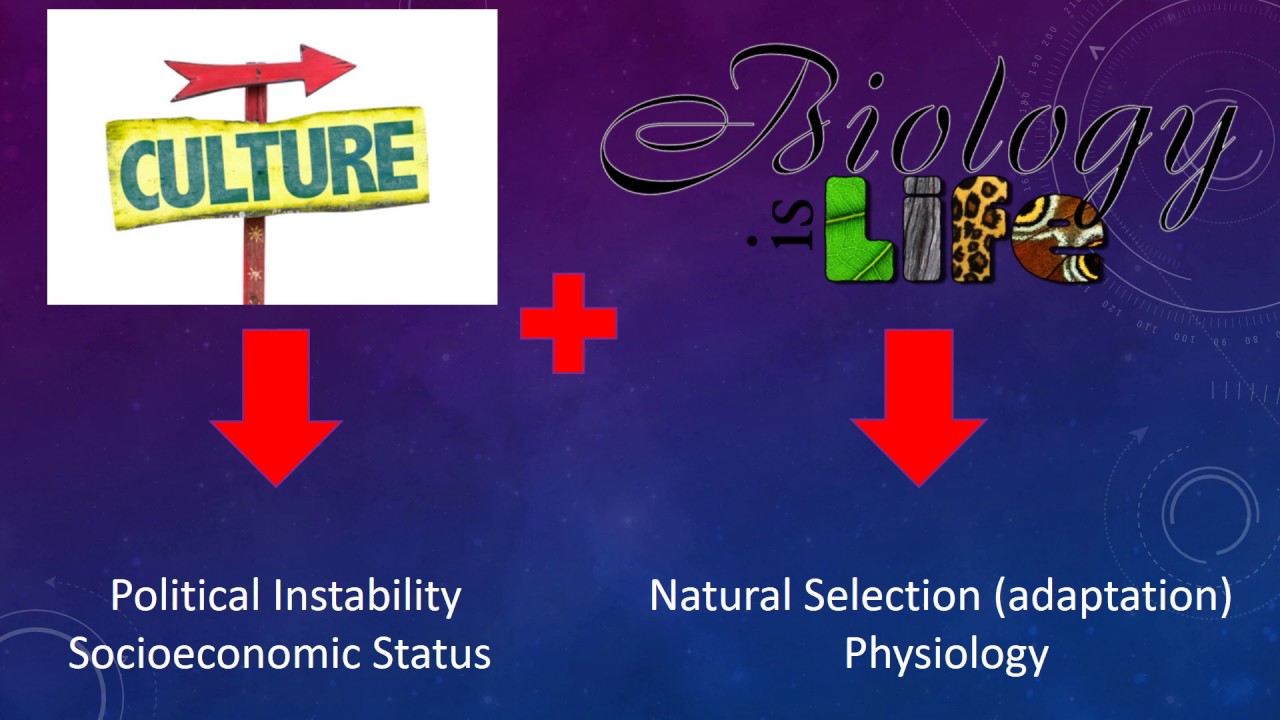 CULTURE

Biology is Life

+

Political Instability
Socioeconomic Status

Natural Selection (adaptation)
Physiology